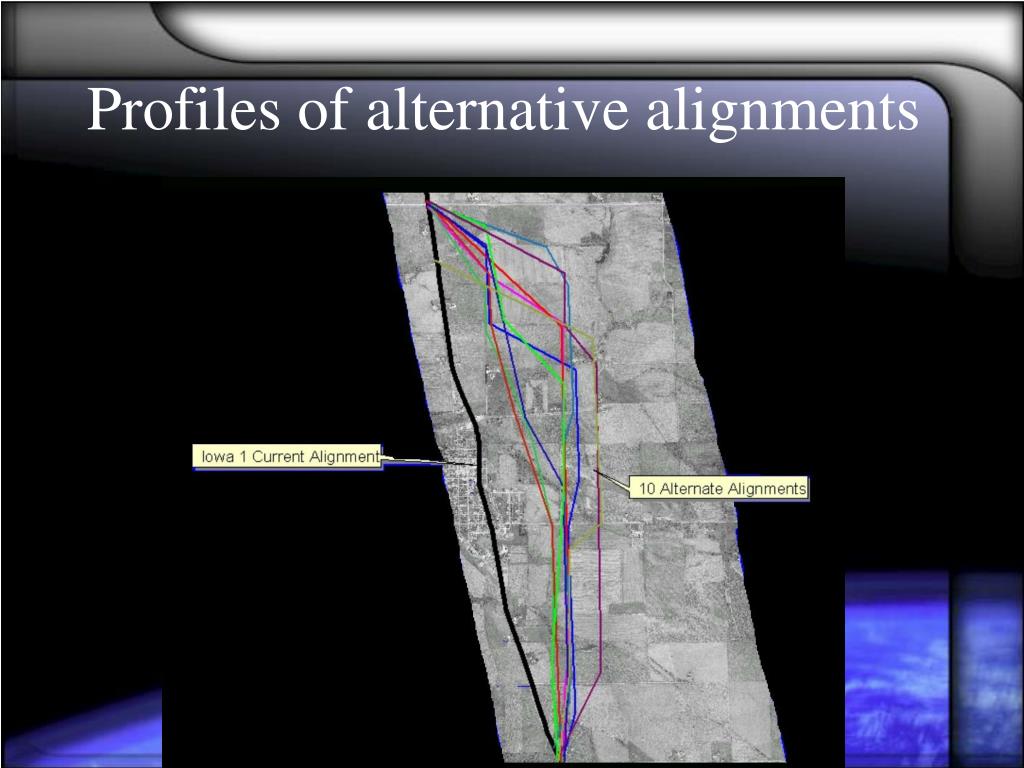 Profiles of alternative alignments

Iowa 1 Current Alignment

10 Alternate Alignments